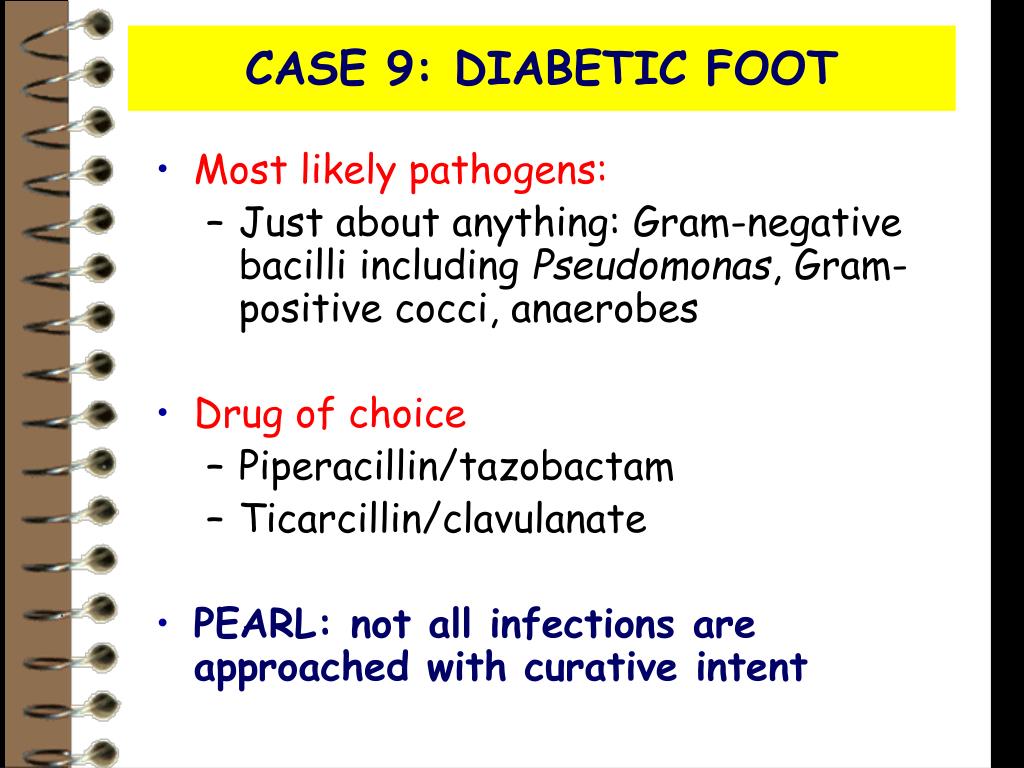 CASE 9: DIABETIC FOOT

• Most likely pathogens:
– Just about anything: Gram-negative bacilli including Pseudomonas, Gram-positive cocci, anaerobes

• Drug of choice
– Piperacillin/tazobactam
– Ticarcillin/clavulanate

• PEARL: not all infections are approached with curative intent